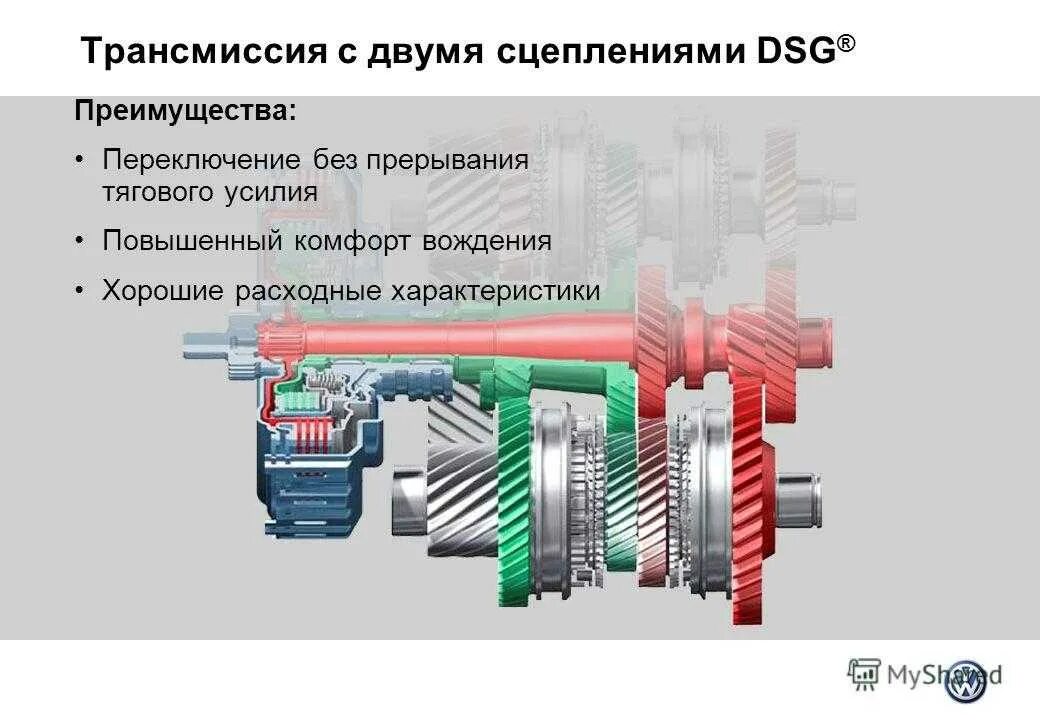 Трансмиссия с двумя сцеплениями DSG®

Преимущества:

• Переключение без прерывания тягового усилия

• Повышенный комфорт вождения

• Хорошие расходные характеристики

MyShared